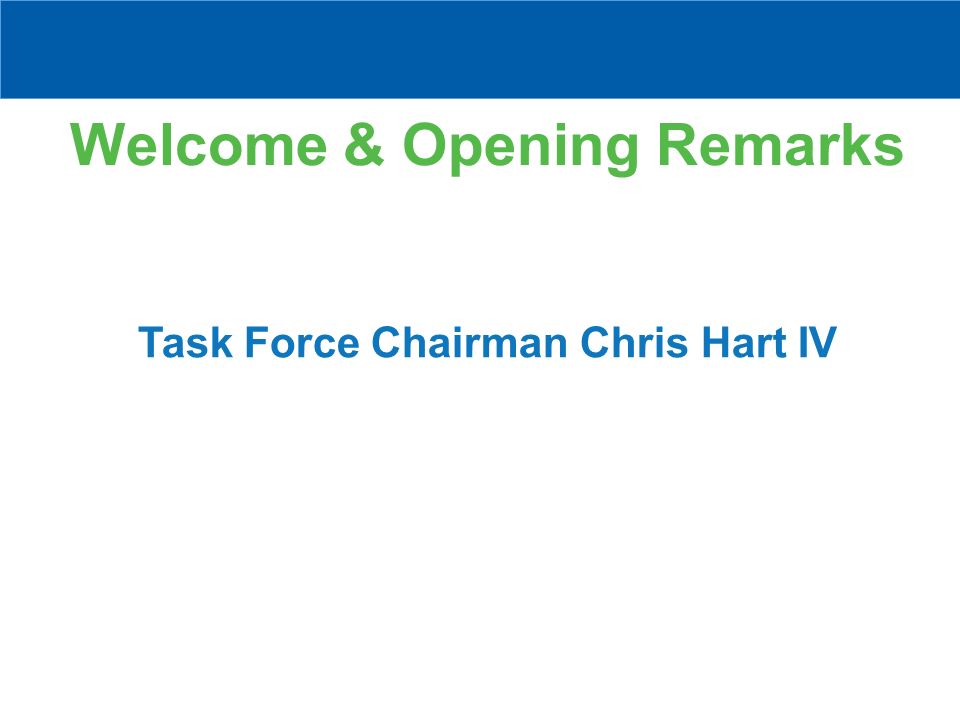 Welcome & Opening Remarks

Task Force Chairman Chris Hart IV